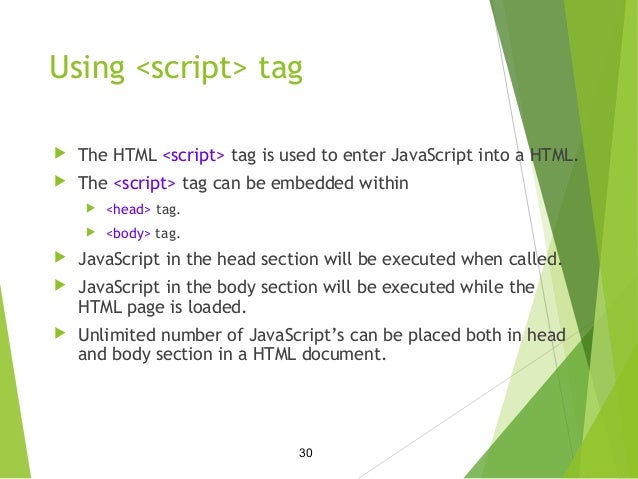 Using <script> tag

The HTML <script> tag is used to enter JavaScript into a HTML.
The <script> tag can be embedded within
<head> tag.
<body> tag.
JavaScript in the head section will be executed when called.
JavaScript in the body section will be executed while the HTML page is loaded.
Unlimited number of JavaScript's can be placed both in head and body section in a HTML document.

30